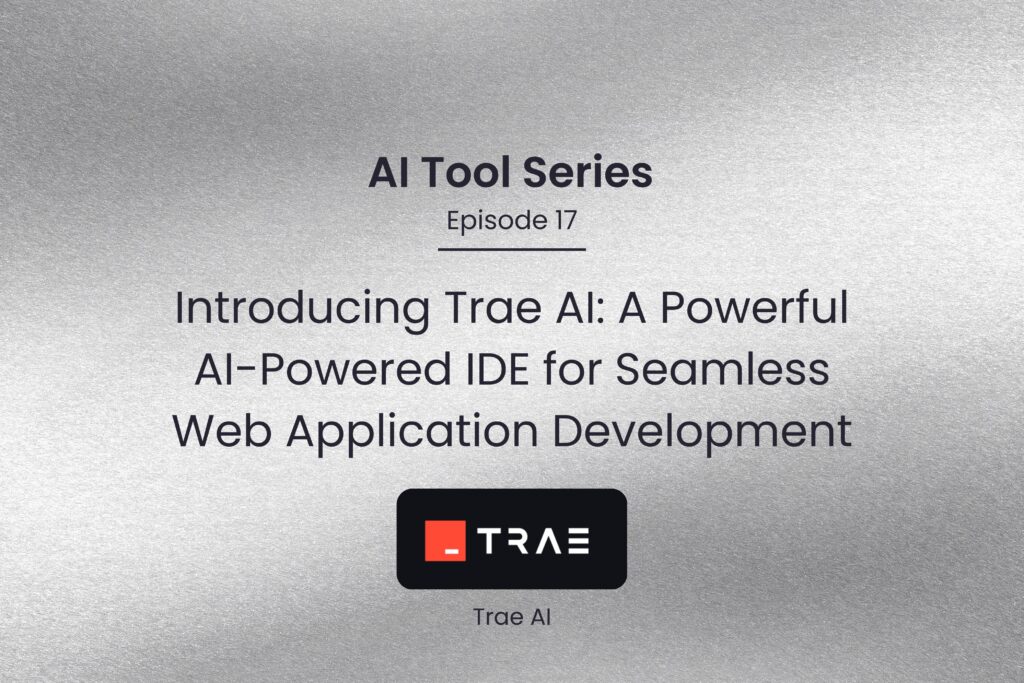 AI Tool Series

Episode 17

Introducing Trae AI: A Powerful AI-Powered IDE for Seamless Web Application Development

TRAE

Trae AI